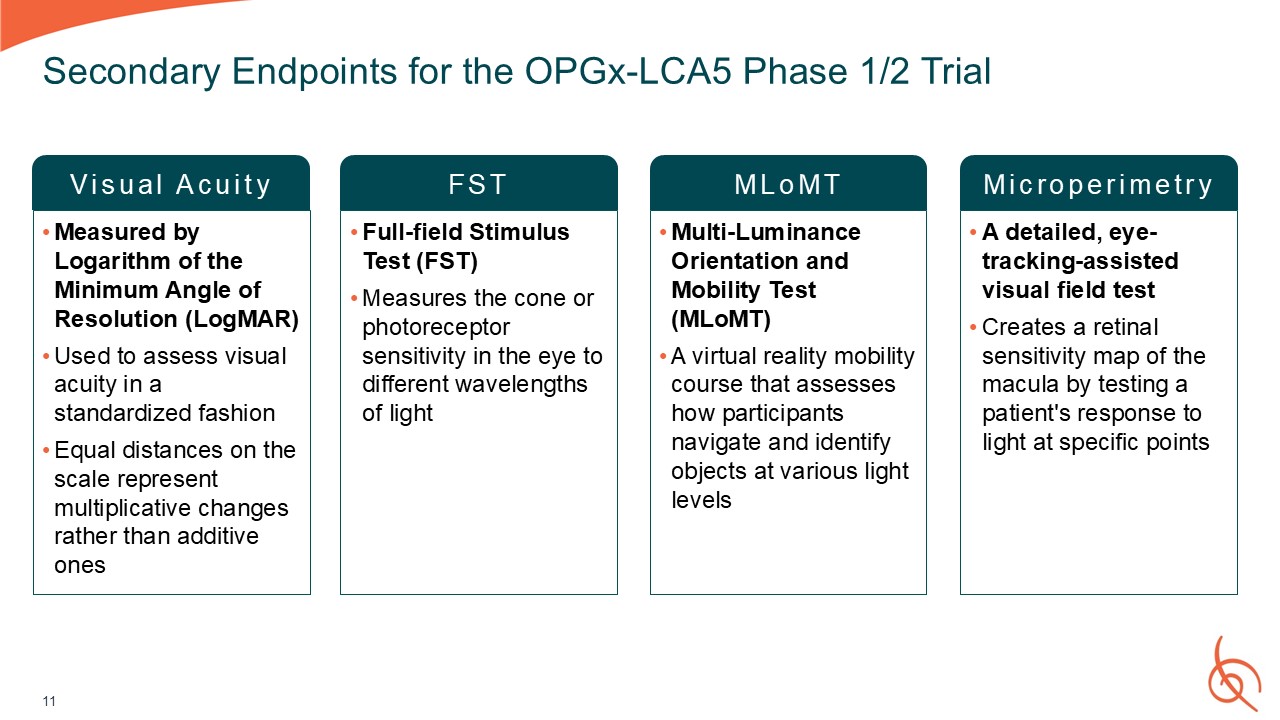 Secondary Endpoints for the OPGx-LCA5 Phase 1/2 Trial

Visual Acuity

• Measured by Logarithm of the Minimum Angle of Resolution (LogMAR)
• Used to assess visual acuity in a standardized fashion
• Equal distances on the scale represent multiplicative changes rather than additive ones

FST

• Full-field Stimulus Test (FST)
• Measures the cone or photoreceptor sensitivity in the eye to different wavelengths of light

MLoMT

• Multi-Luminance Orientation and Mobility Test (MLoMT)
• A virtual reality mobility course that assesses how participants navigate and identify objects at various light levels

Microperimetry

• A detailed, eye-tracking-assisted visual field test
• Creates a retinal sensitivity map of the macula by testing a patient's response to light at specific points

11